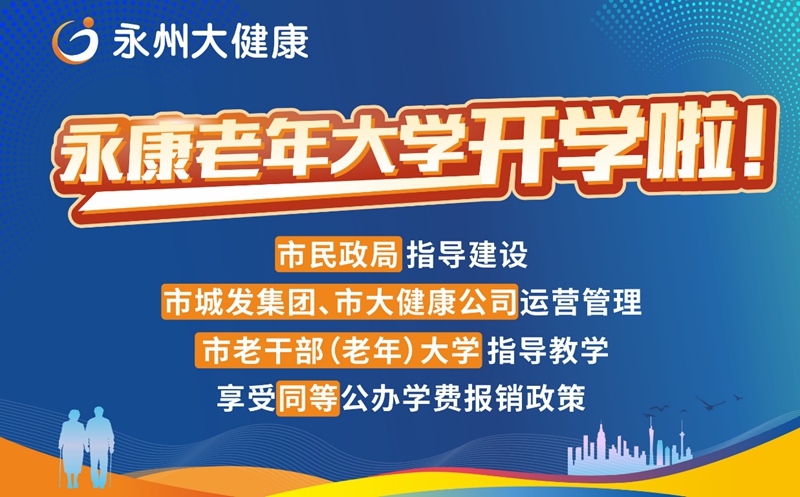 永州大健康

永康老年大学开学啦！

市民政局 指导建设

市城发集团、市大健康公司运营管理

市老干部（老年）大学 指导教学

享受同等公办学费报销政策